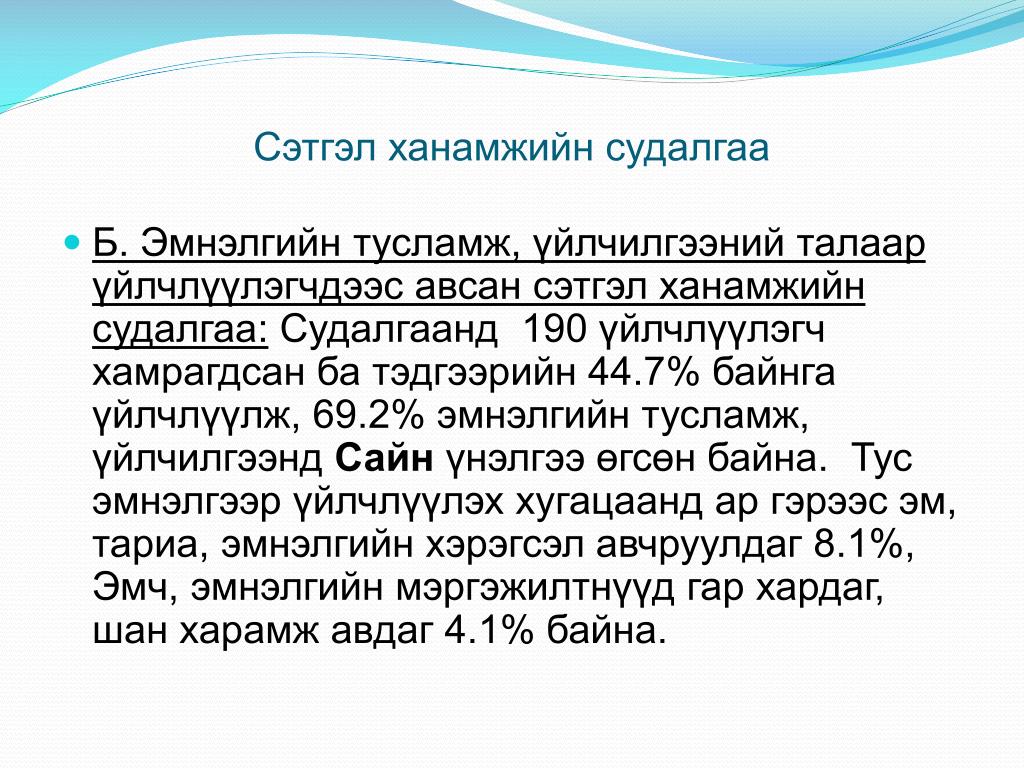 Сэтгэл ханамжийн судалгаа

Б. Эмнэлгийн тусламж, үйлчилгээний талаар үйлчлүүлэгчдээс авсан сэтгэл ханамжийн судалгаа: Судалгаанд 190 үйлчлүүлэгч хамрагдсан ба тэдгээрийн 44.7% байнга үйлчлүүлж, 69.2% эмнэлгийн тусламж, үйлчилгээнд Сайн үнэлгээ өгсөн байна. Тус эмнэлгээр үйлчлүүлэх хугацаанд ар гэрээс эм, тариа, эмнэлгийн хэрэгсэл авчруулдаг 8.1%, Эмч, эмнэлгийн мэргэжилтнүүд гар хардаг, шан харамж авдаг 4.1% байна.